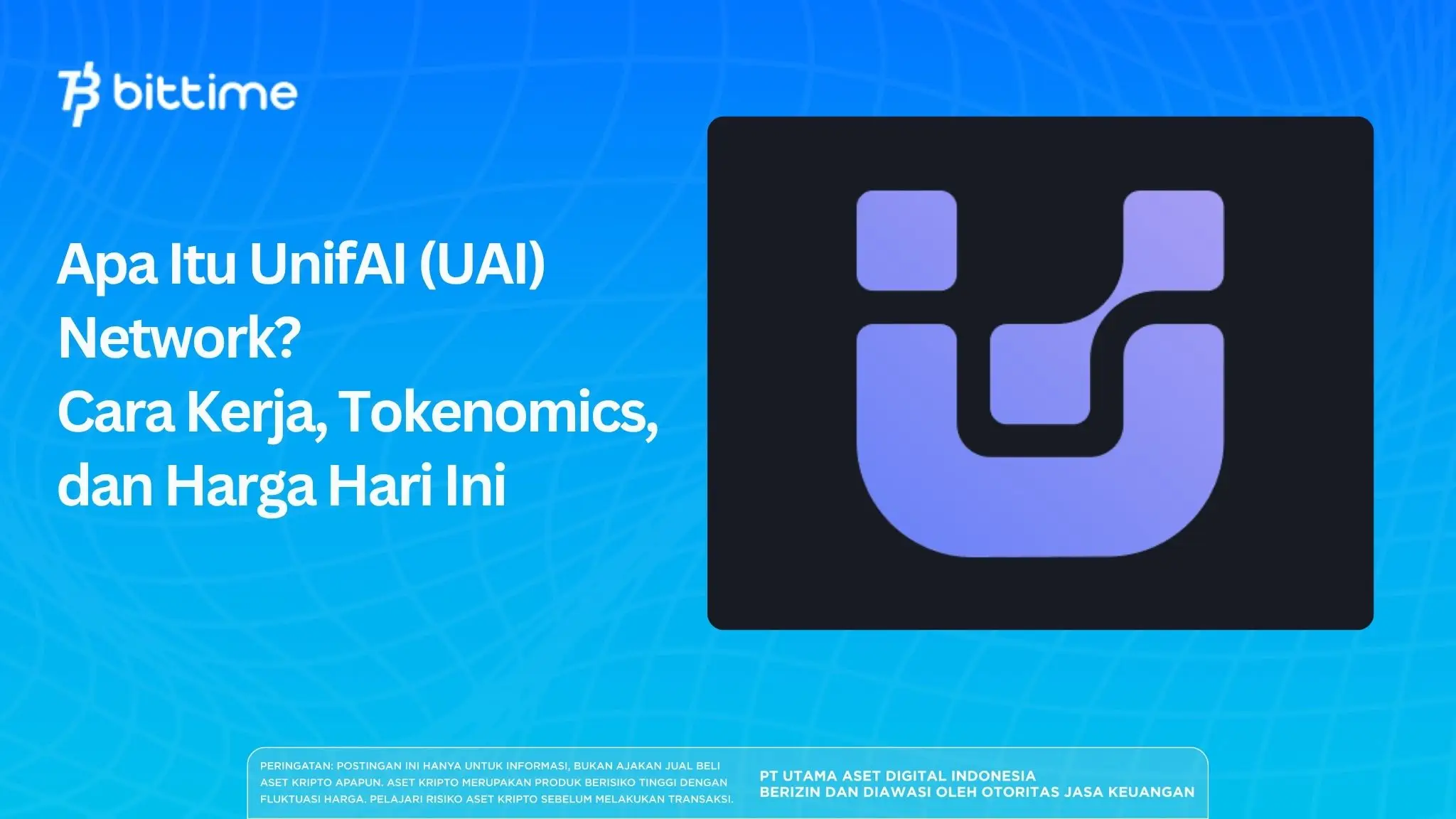 bittime

Apa Itu UnifAI (UAI) Network?
Cara Kerja, Tokenomics, dan Harga Hari Ini

PERINGATAN: POSTINGAN INI HANYA UNTUK INFORMASI, BUKAN AJAKAN JUAL BELI ASET KRIPTO APAPUN. ASET KRIPTO MERUPAKAN PRODUK BERISIKO TINGGI DENGAN FLUKTUASI HARGA. PELAJARI RISIKO ASET KRIPTO SEBELUM MELAKUKAN TRANSAKSI.

PT UTAMA ASET DIGITAL INDONESIA
BERIZIN DAN DIAWASI OLEH OTORITAS JASA KEUANGAN